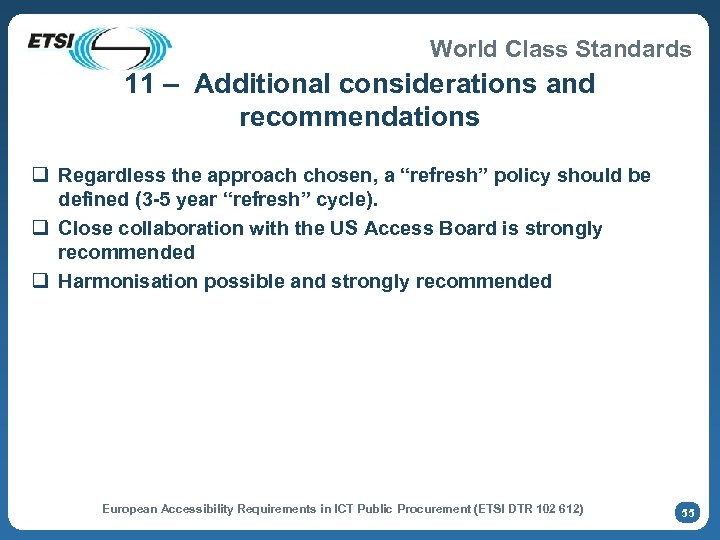 ETSI

World Class Standards

11 – Additional considerations and recommendations

❑ Regardless the approach chosen, a “refresh” policy should be defined (3-5 year “refresh” cycle).

❑ Close collaboration with the US Access Board is strongly recommended

❑ Harmonisation possible and strongly recommended

European Accessibility Requirements in ICT Public Procurement (ETSI DTR 102 612)

55